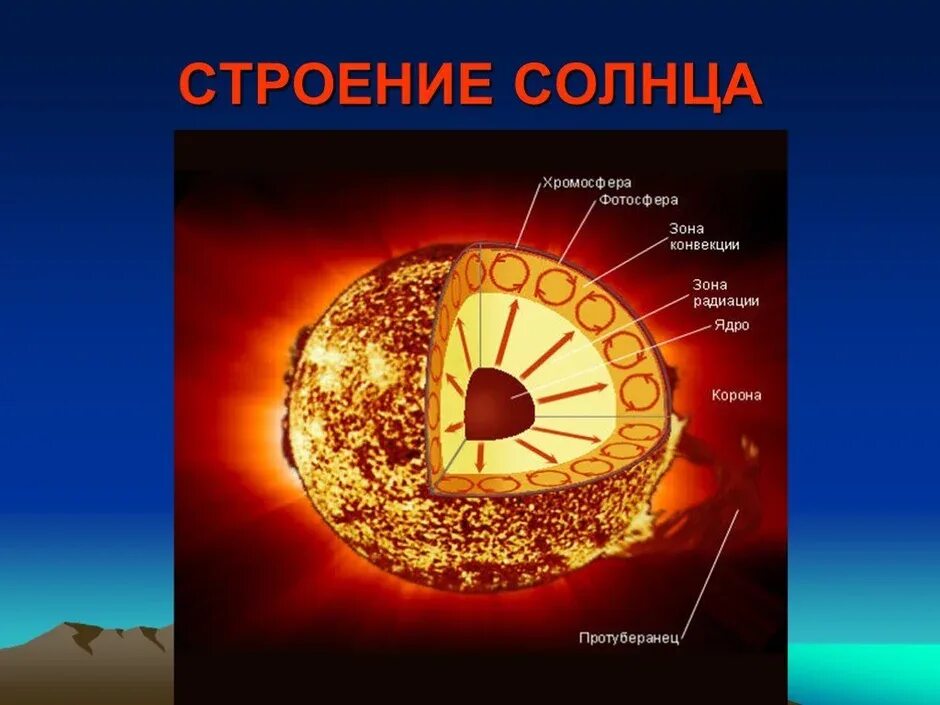 СТРОЕНИЕ СОЛНЦА

Хромосфера
Фотосфера
Зона конвекции
Зона радиации
Ядро
Корона
Протуберанец